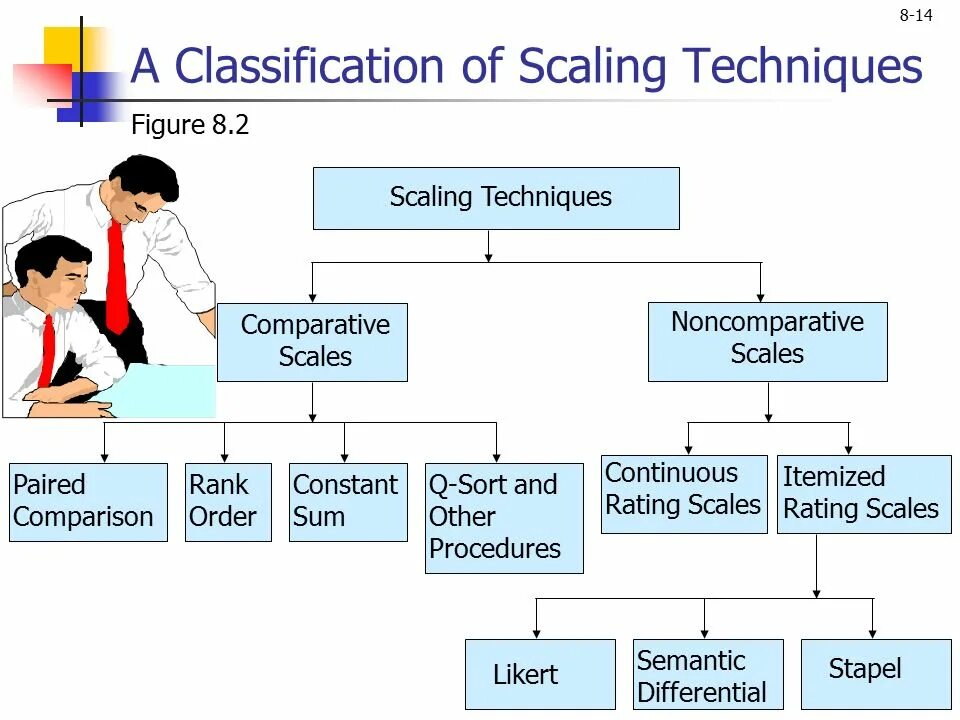 8-14

A Classification of Scaling Techniques

Figure 8.2

Scaling Techniques

Comparative Scales

Noncomparative Scales

Paired Comparison

Rank Order

Constant Sum

Q-Sort and Other Procedures

Continuous Rating Scales

Itemized Rating Scales

Likert

Semantic Differential

Stapel